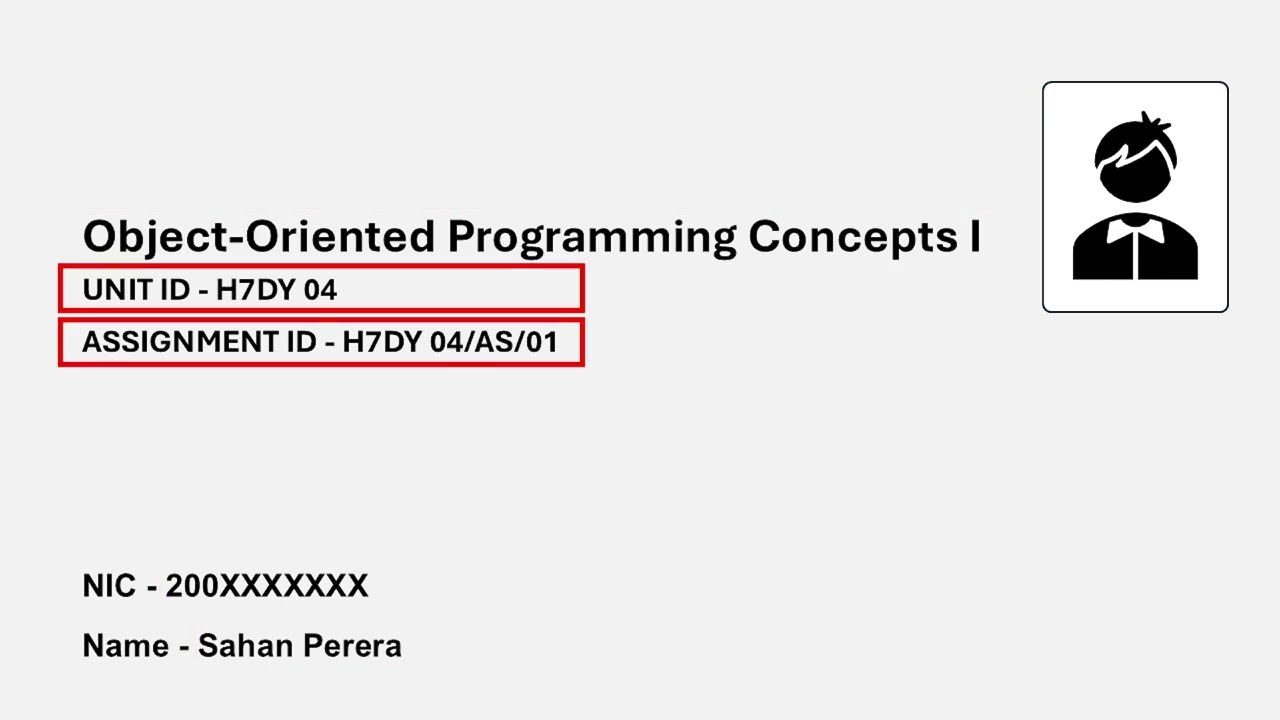 Object-Oriented Programming Concepts I

UNIT ID - H7DY 04

ASSIGNMENT ID - H7DY 04/AS/01

NIC - 200XXXXXXX

Name - Sahan Perera